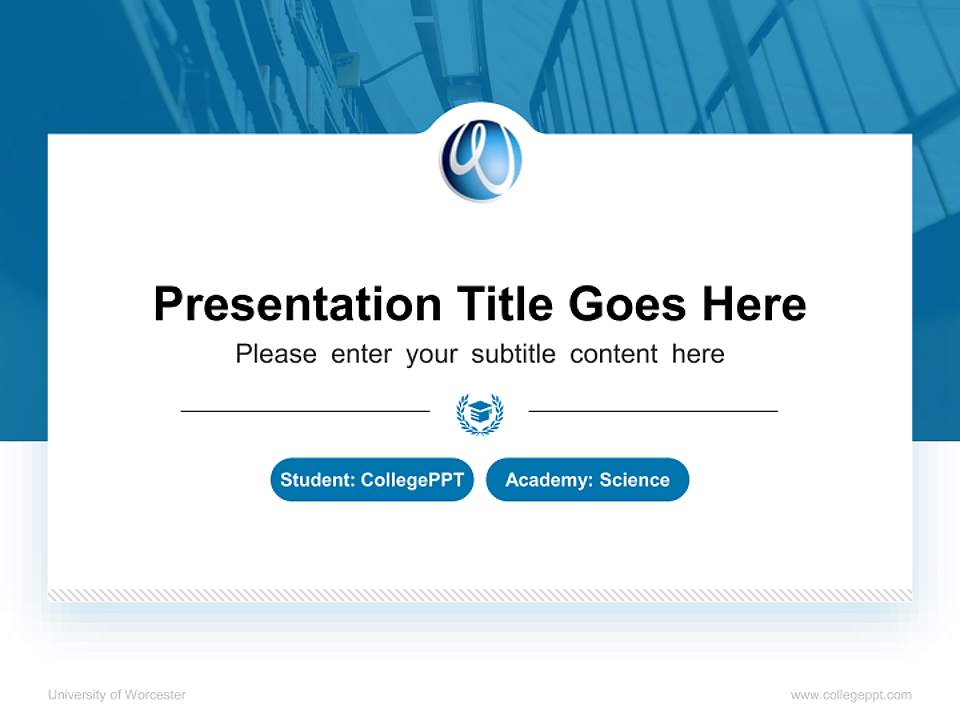 Presentation Title Goes Here

Please enter your subtitle content here

Student: CollegePPT

Academy: Science

University of Worcester

www.collegeppt.com